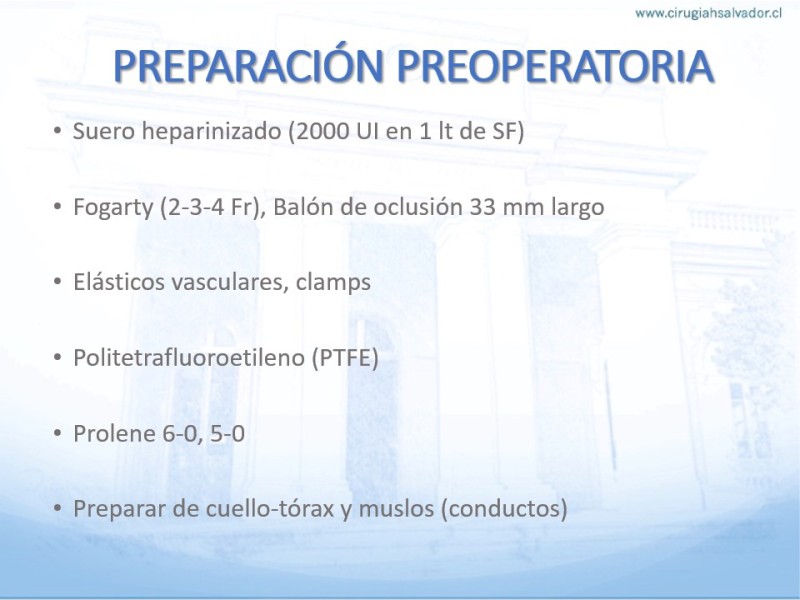 www.cirugiahsalvador.cl

PREPARACIÓN PREOPERATORIA

• Suero heparinizado (2000 UI en 1 lt de SF)

• Fogarty (2-3-4 Fr), Balón de oclusión 33 mm largo

• Elásticos vasculares, clamps

• Politetrafluoroetileno (PTFE)

• Prolene 6-0, 5-0

• Preparar de cuello-tórax y muslos (conductos)